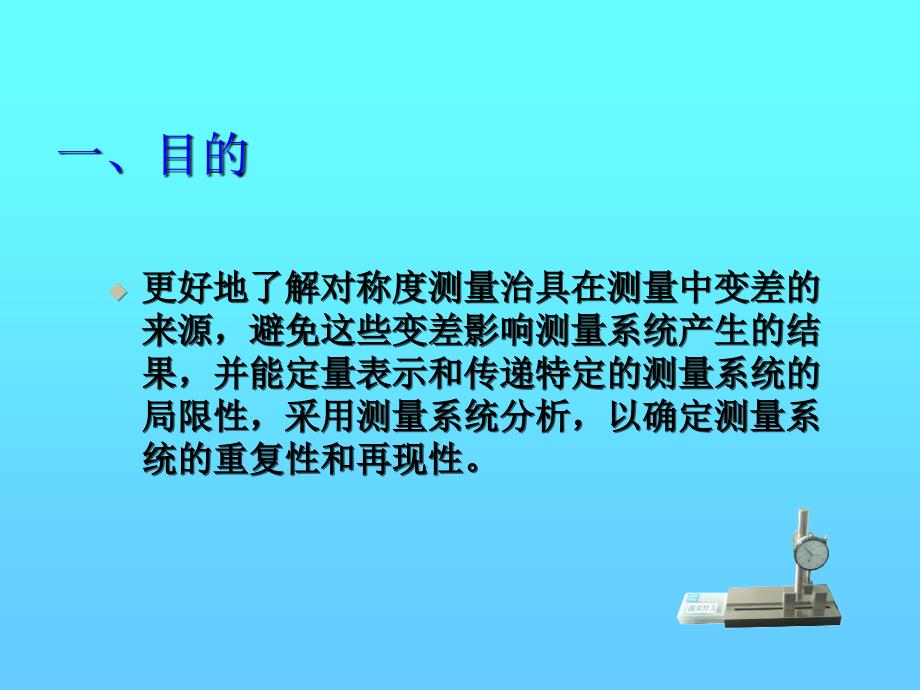 一、目的

更好地了解对称度测量治具在测量中变差的来源，避免这些变差影响测量系统产生的结果，并能定量表示和传递特定的测量系统的局限性，采用测量系统分析，以确定测量系统的重复性和再现性。